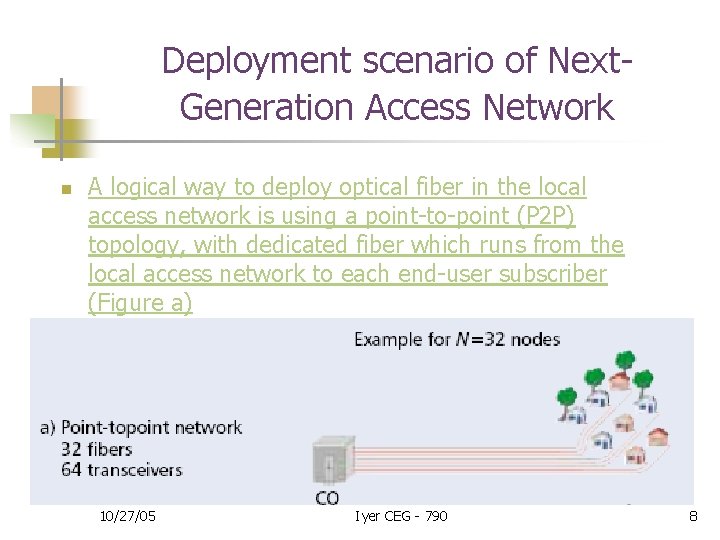 Deployment scenario of Next-Generation Access Network

A logical way to deploy optical fiber in the local access network is using a point-to-point (P2P) topology, with dedicated fiber which runs from the local access network to each end-user subscriber (Figure a)

Example for $N=32$ nodes

a) Point-topoint network
32 fibers
64 transceivers

CO

10/27/05

Iyer CEG - 790

8